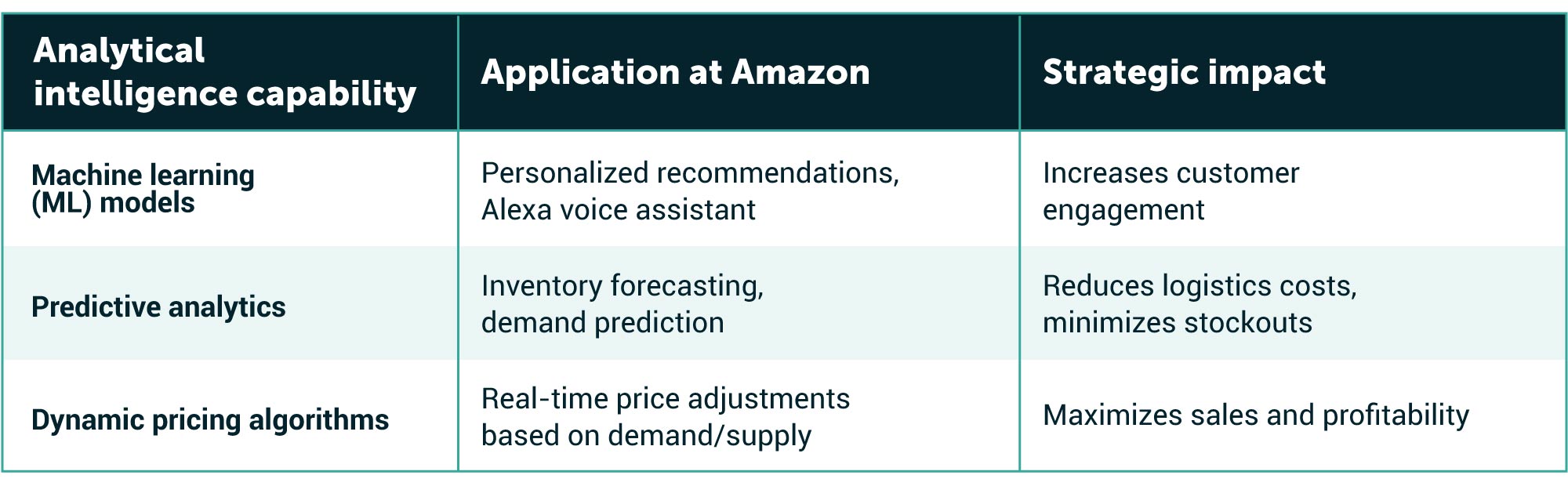 | Analytical intelligence capability | Application at Amazon | Strategic impact |
|---|---|---|
| Machine learning (ML) models | Personalized recommendations, Alexa voice assistant | Increases customer engagement |
| Predictive analytics | Inventory forecasting, demand prediction | Reduces logistics costs, minimizes stockouts |
| Dynamic pricing algorithms | Real-time price adjustments based on demand/supply | Maximizes sales and profitability |